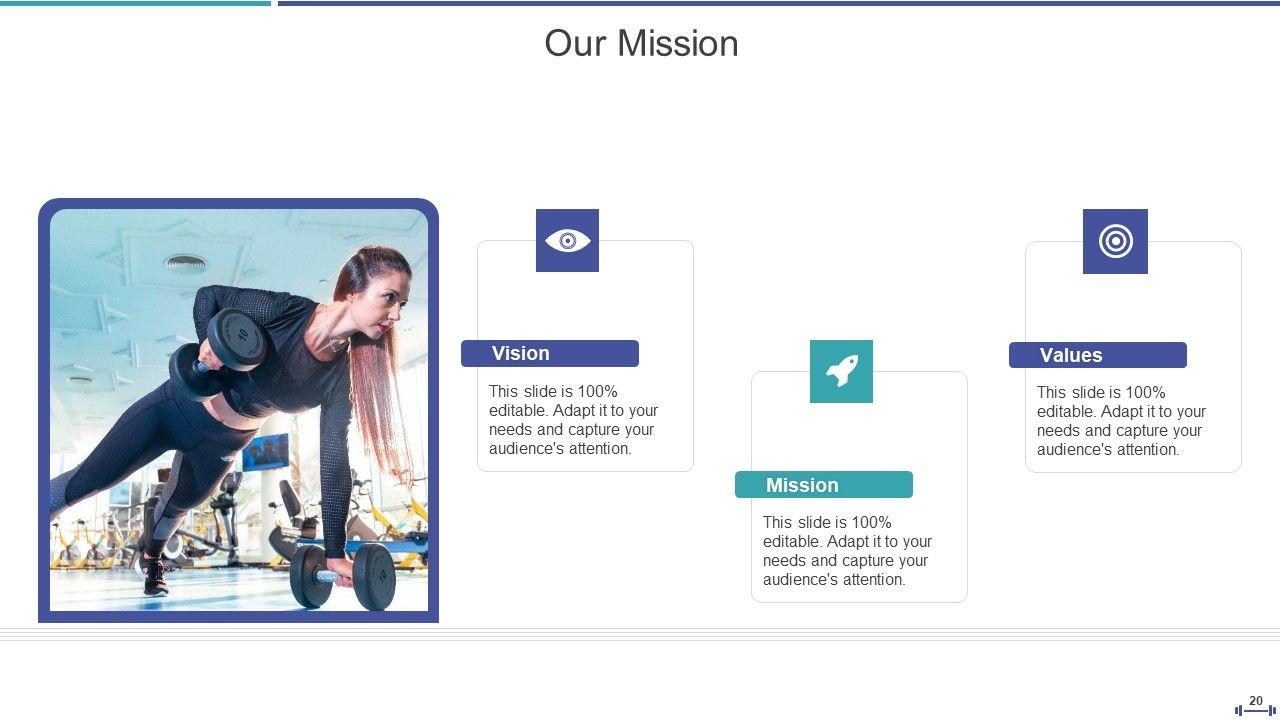 Our Mission

Vision

This slide is 100% editable. Adapt it to your needs and capture your audience's attention.

Mission

This slide is 100% editable. Adapt it to your needs and capture your audience's attention.

Values

This slide is 100% editable. Adapt it to your needs and capture your audience's attention.

20